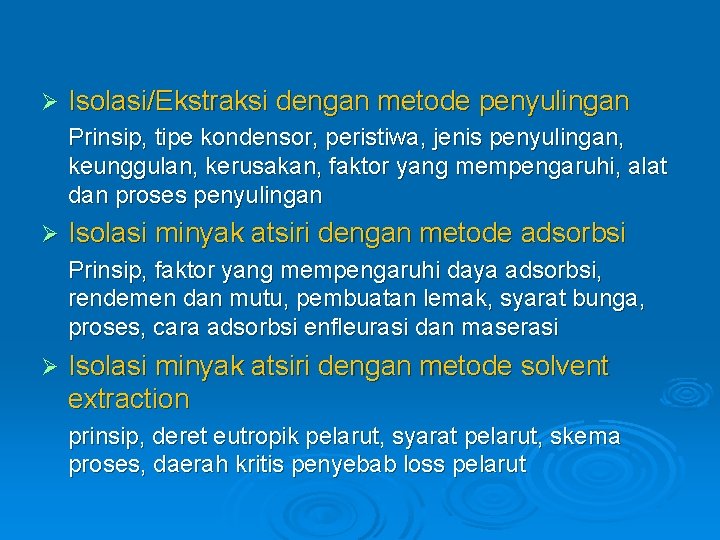 ➢ Isolasi/Ekstraksi dengan metode penyulingan

Prinsip, tipe kondensor, peristiwa, jenis penyulingan, keunggulan, kerusakan, faktor yang mempengaruhi, alat dan proses penyulingan

➢ Isolasi minyak atsiri dengan metode adsorbsi

Prinsip, faktor yang mempengaruhi daya adsorbsi, rendemen dan mutu, pembuatan lemak, syarat bunga, proses, cara adsorbsi enfleurasi dan maserasi

➢ Isolasi minyak atsiri dengan metode solvent extraction

prinsip, deret eutropik pelarut, syarat pelarut, skema proses, daerah kritis penyebab loss pelarut